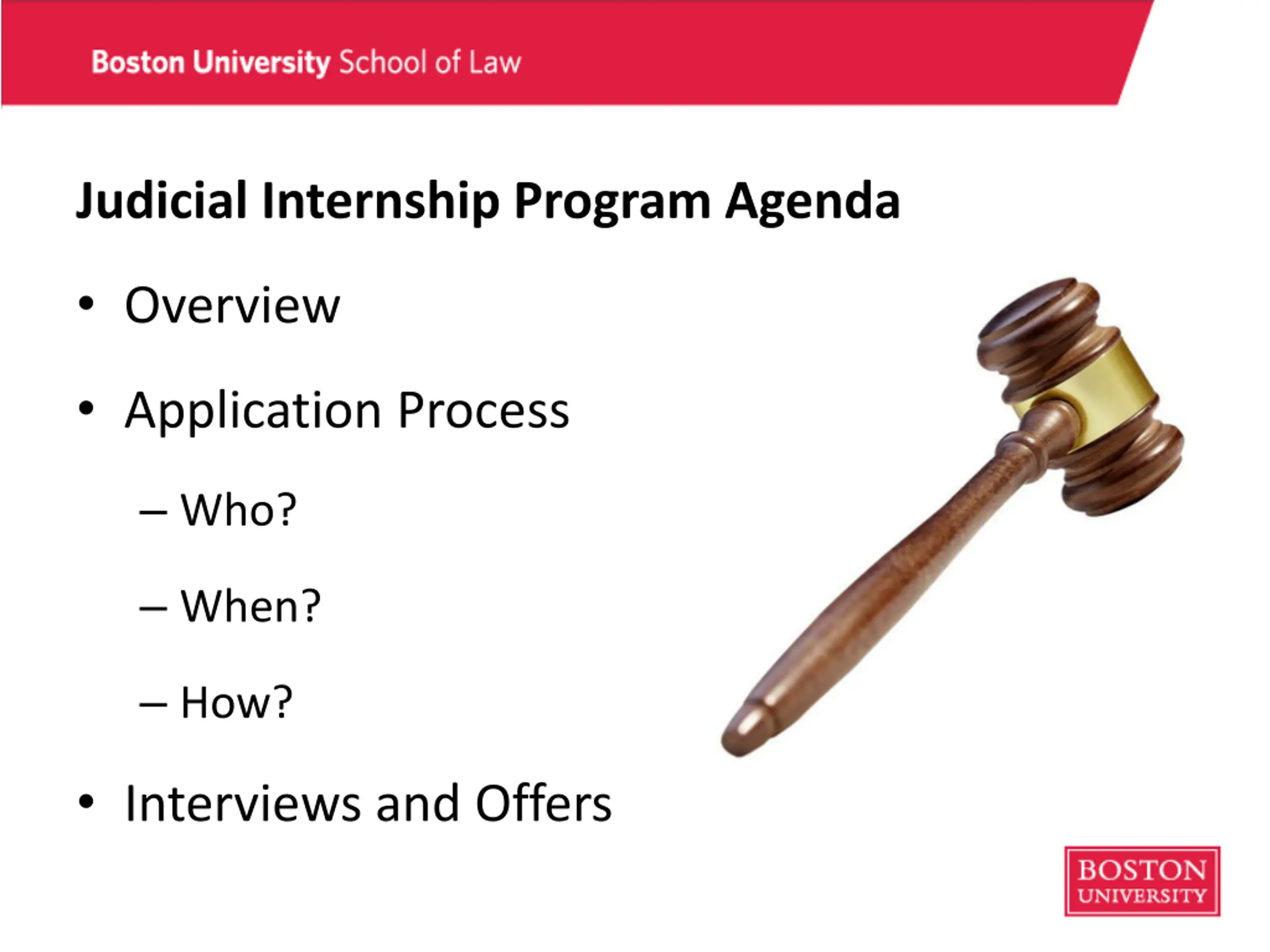 Boston University School of Law

Judicial Internship Program Agenda

• Overview
• Application Process
– Who?
– When?
– How?
• Interviews and Offers

BOSTON UNIVERSITY